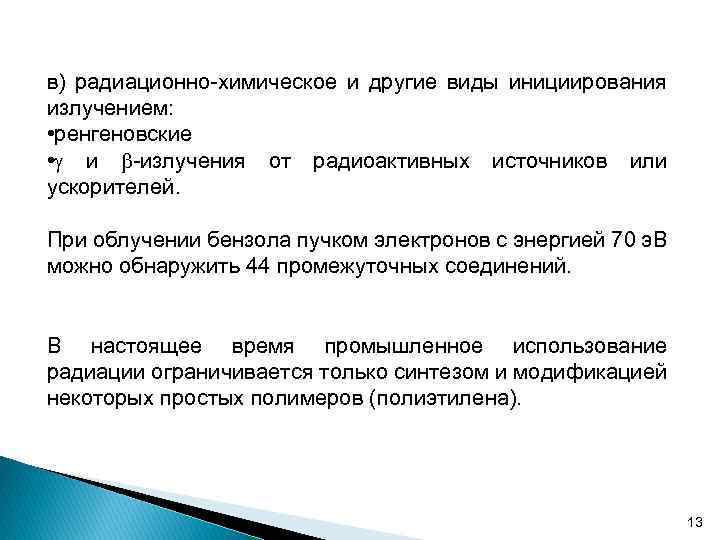 в) радиационно-химическое и другие виды инициирования излучением:
•ренгеновские
•$\gamma$ и $\beta$-излучения от радиоактивных источников или ускорителей.

При облучении бензола пучком электронов с энергией 70 эВ можно обнаружить 44 промежуточных соединений.

В настоящее время промышленное использование радиации ограничивается только синтезом и модификацией некоторых простых полимеров (полиэтилена).

13